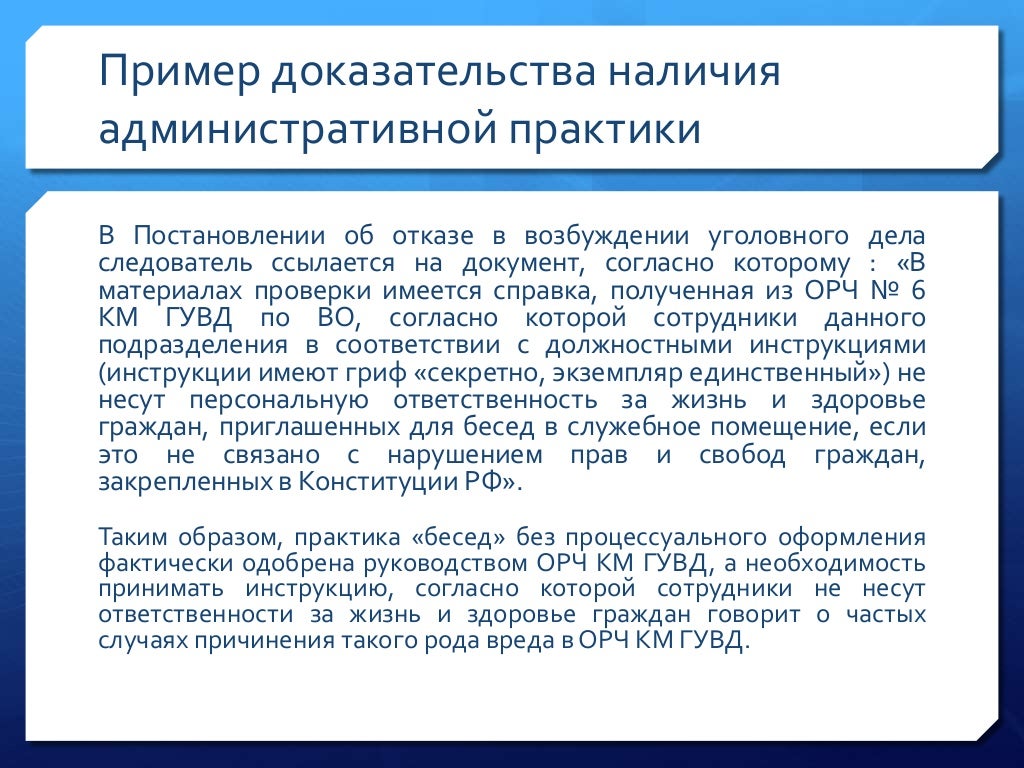 Пример доказательства наличия административной практики

В Постановлении об отказе в возбуждении уголовного дела следователь ссылается на документ, согласно которому : «В материалах проверки имеется справка, полученная из ОРЧ № 6 КМ ГУВД по ВО, согласно которой сотрудники данного подразделения в соответствии с должностными инструкциями (инструкции имеют гриф «секретно, экземпляр единственный») не несут персональную ответственность за жизнь и здоровье граждан, приглашенных для бесед в служебное помещение, если это не связано с нарушением прав и свобод граждан, закрепленных в Конституции РФ».

Таким образом, практика «бесед» без процессуального оформления фактически одобрена руководством ОРЧ КМ ГУВД, а необходимость принимать инструкцию, согласно которой сотрудники не несут ответственности за жизнь и здоровье граждан говорит о частых случаях причинения такого рода вреда в ОРЧ КМ ГУВД.